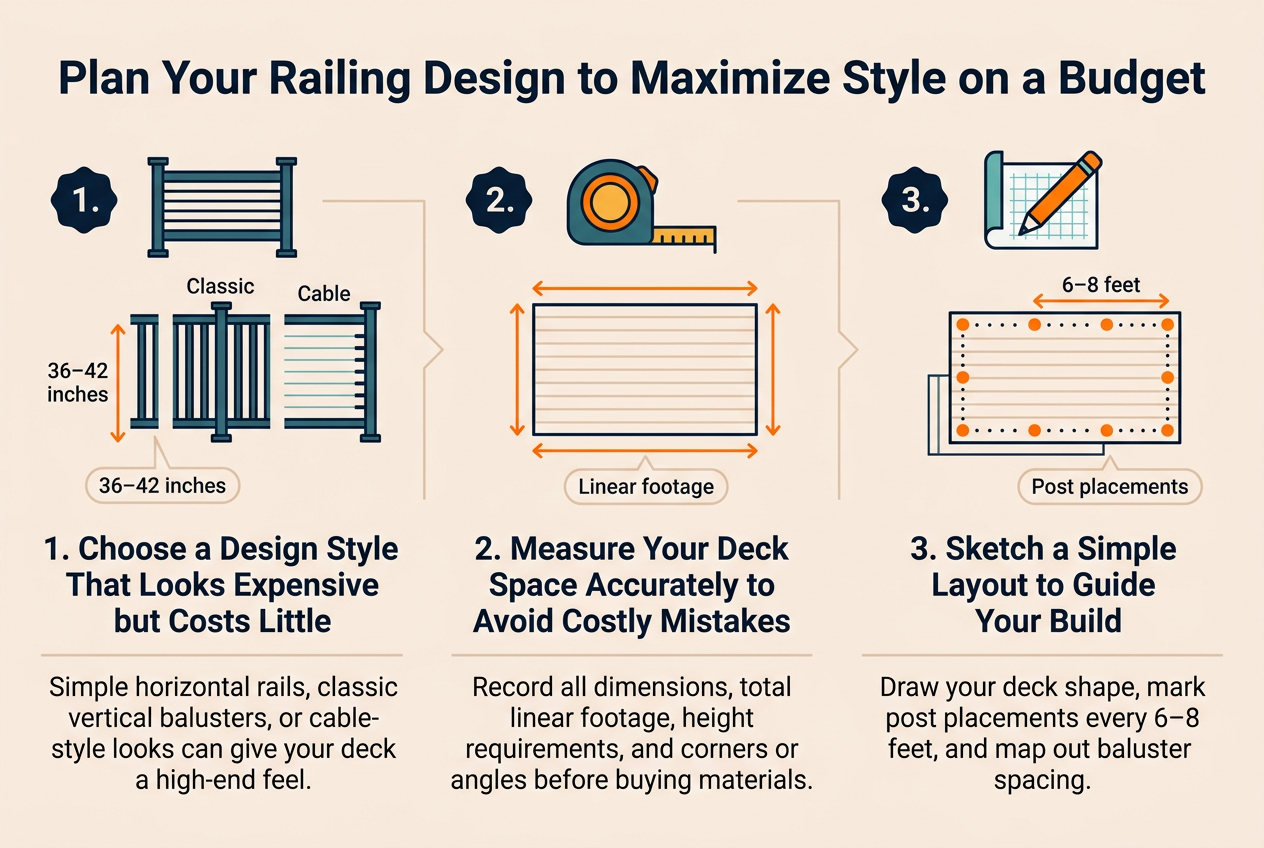 Plan Your Railing Design to Maximize Style on a Budget

1.

Classic

Cable

36–42 inches

36–42 inches

1. Choose a Design Style That Looks Expensive but Costs Little

Simple horizontal rails, classic vertical balusters, or cable-style looks can give your deck a high-end feel.

2.

Linear footage

2. Measure Your Deck Space Accurately to Avoid Costly Mistakes

Record all dimensions, total linear footage, height requirements, and corners or angles before buying materials.

3.

6–8 feet

Post placements

3. Sketch a Simple Layout to Guide Your Build

Draw your deck shape, mark post placements every 6–8 feet, and map out baluster spacing.